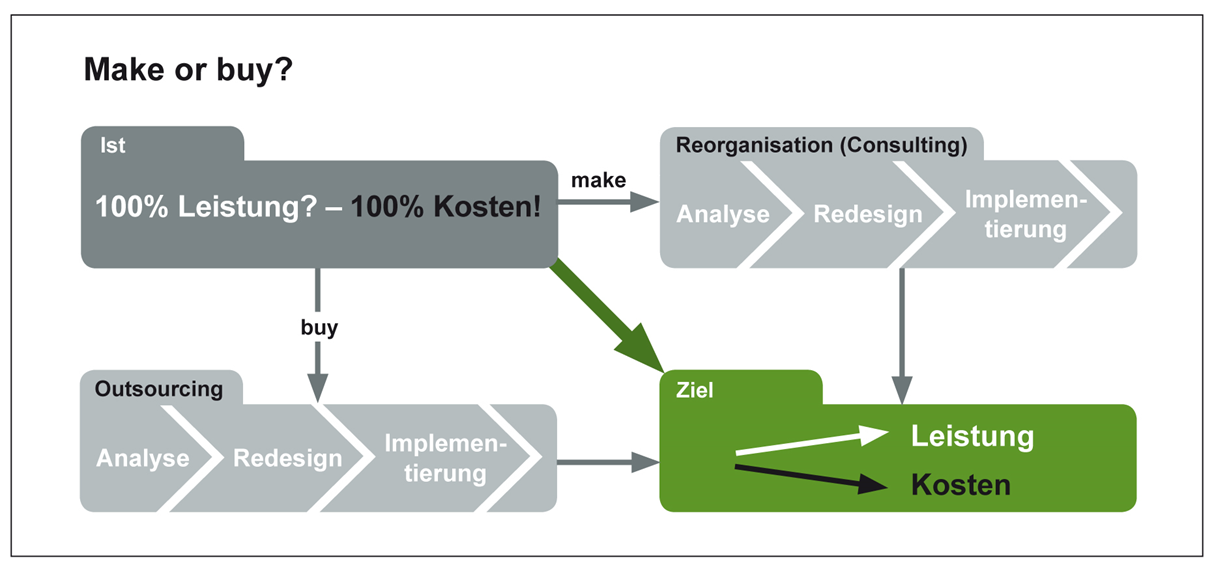 Make or buy?

Ist

100% Leistung? – 100% Kosten!

make

Reorganisation (Consulting)

Analyse

Redesign

Implementierung

buy

Outsourcing

Analyse

Redesign

Implementierung

Ziel

Leistung

Kosten